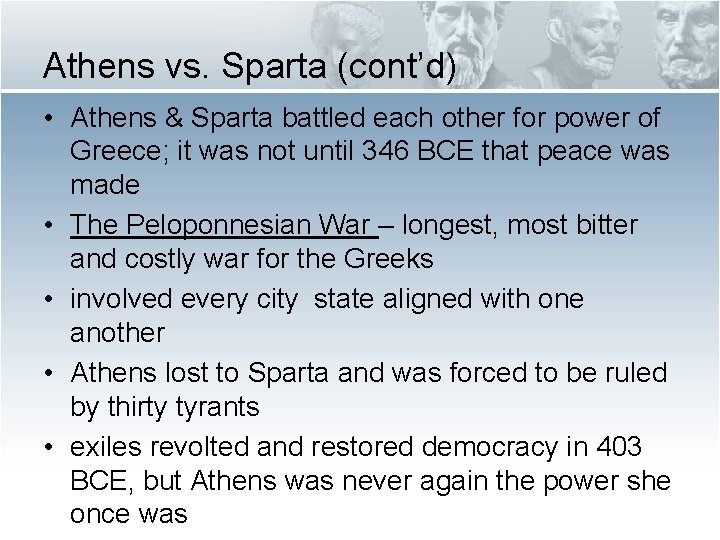 Athens vs. Sparta (cont'd)

• Athens & Sparta battled each other for power of Greece; it was not until 346 BCE that peace was made

• The Peloponnesian War – longest, most bitter and costly war for the Greeks

• involved every city state aligned with one another

• Athens lost to Sparta and was forced to be ruled by thirty tyrants

• exiles revolted and restored democracy in 403 BCE, but Athens was never again the power she once was